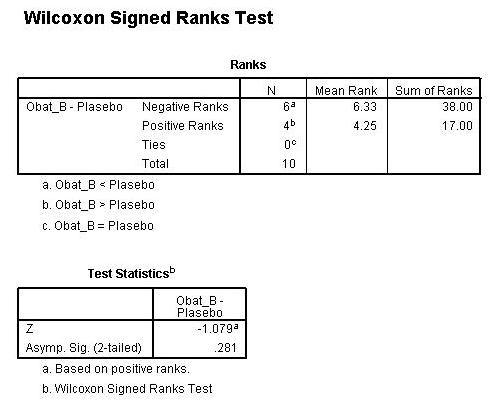 Wilcoxon Signed Ranks Test

Ranks

| | | N | Mean Rank | Sum of Ranks |
|---|---|---|---|---|
| Obat_B - Plasebo | Negative Ranks | $6^a$ | 6.33 | 38.00 |
| | Positive Ranks | $4^b$ | 4.25 | 17.00 |
| | Ties | $0^c$ | | |
| | Total | 10 | | |

a. Obat_B < Plasebo

b. Obat_B > Plasebo

c. Obat_B = Plasebo

Test Statistics$^b$

| | Obat_B - Plasebo |
|---|---|
| Z | $-1.079^a$ |
| Asymp. Sig. (2-tailed) | .281 |

a. Based on positive ranks.

b. Wilcoxon Signed Ranks Test